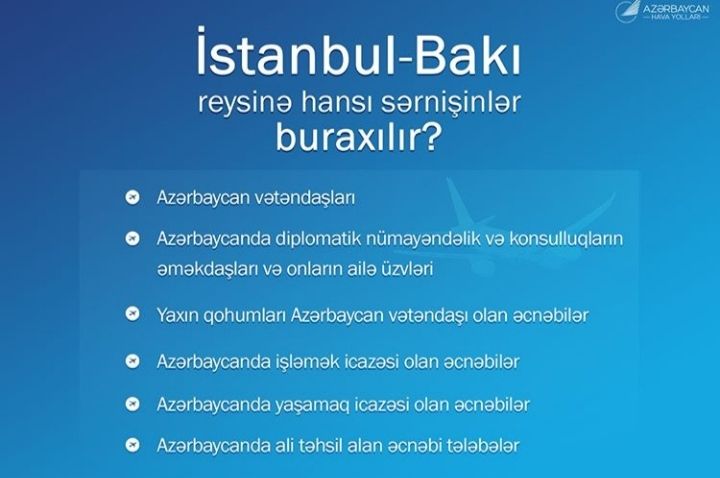 AZƏRBAYCAN
HAVA YOLLARI

İstanbul-Bakı
reysinə hansı sərnişinlər
buraxılır?

Azərbaycan vətəndaşları

Azərbaycanda diplomatik nümayəndəlik və konsulluqların əməkdaşları və onların ailə üzvləri

Yaxın qohumları Azərbaycan vətəndaşı olan əcnəbilər

Azərbaycanda işləmək icazəsi olan əcnəbilər

Azərbaycanda yaşamaq icazəsi olan əcnəbilər

Azərbaycanda ali təhsil alan əcnəbi tələbələr